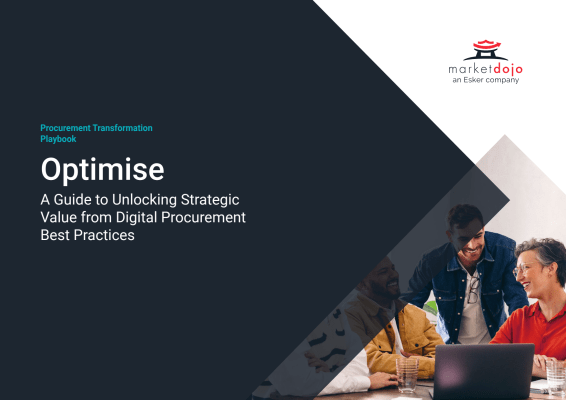 marketdojo
an Esker company

Procurement Transformation Playbook

Optimise

A Guide to Unlocking Strategic Value from Digital Procurement Best Practices